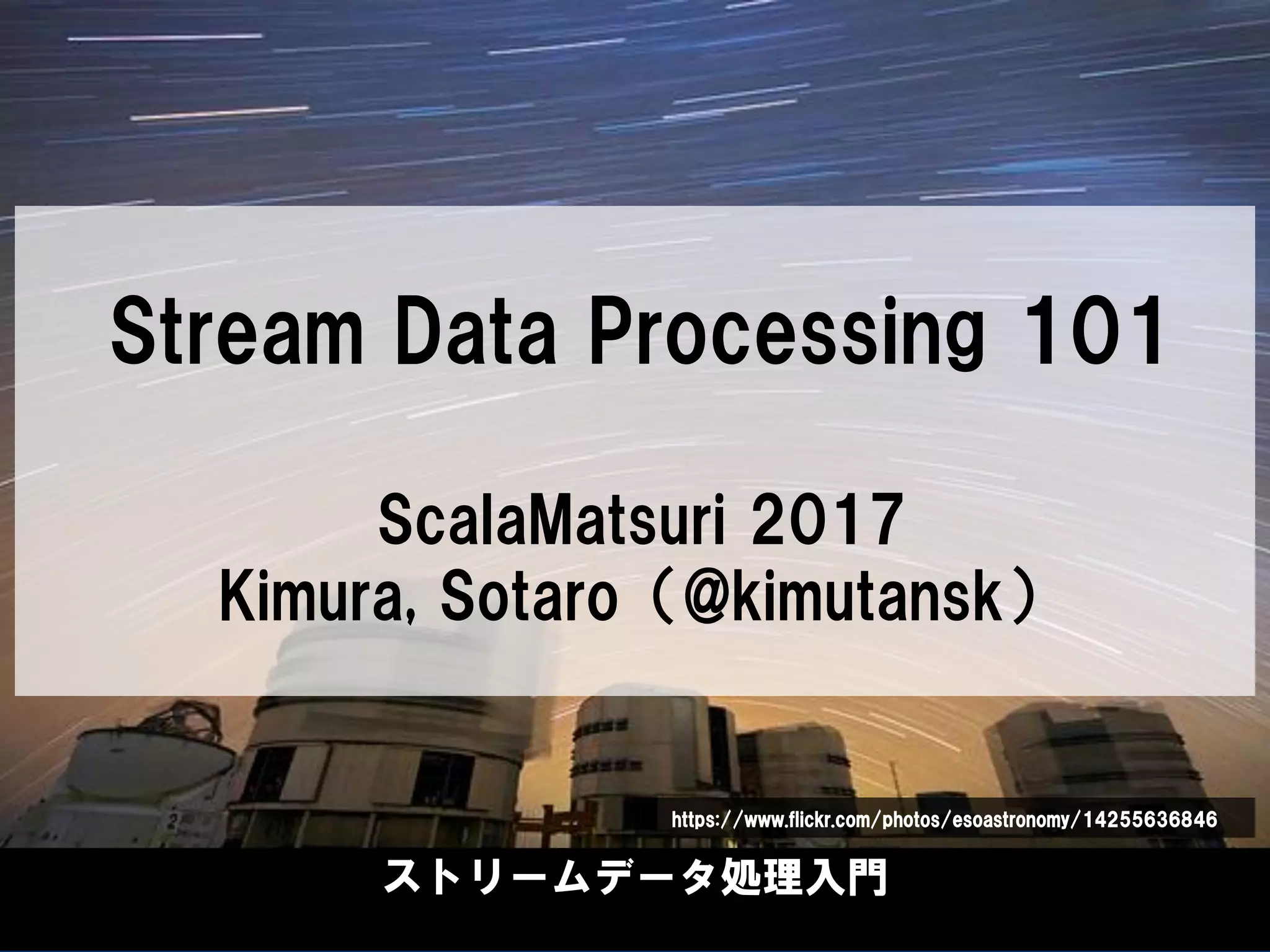 Stream Data Processing 101

ScalaMatsuri 2017
Kimura, Sotaro（@kimutansk）

https://www.flickr.com/photos/esoastronomy/14255636846

ストリームデータ処理入門